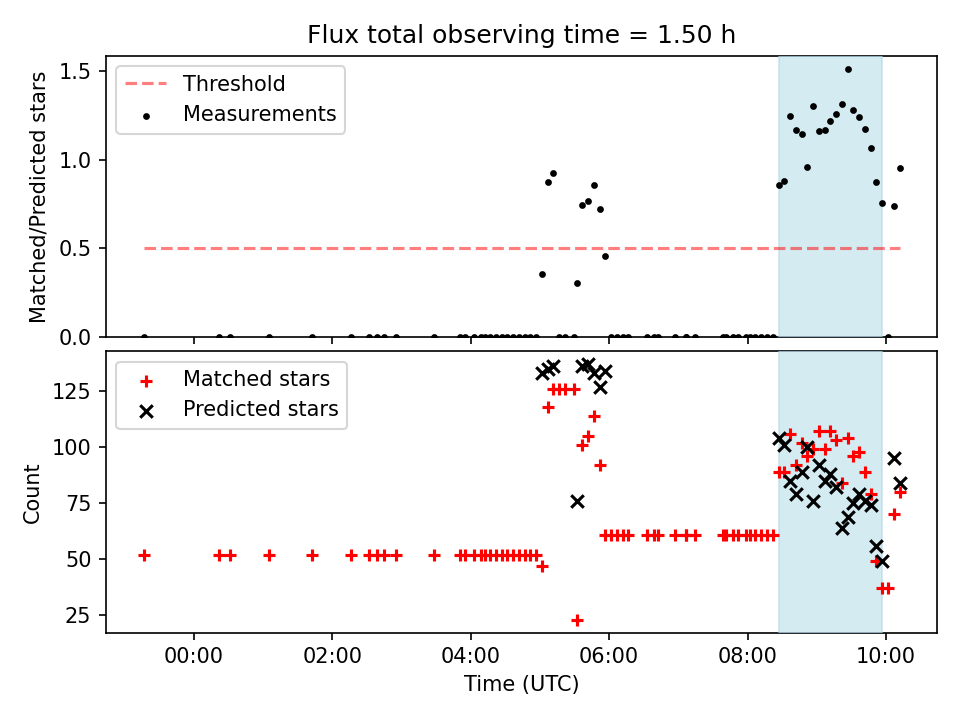 Flux total observing time = 1.50 h

Threshold
Measurements

Matched/Predicted stars

1.5
1.0
0.5
0.0

Matched stars
Predicted stars

Count

125
100
75
50
25

00:00
02:00
04:00
06:00
08:00
10:00

Time (UTC)